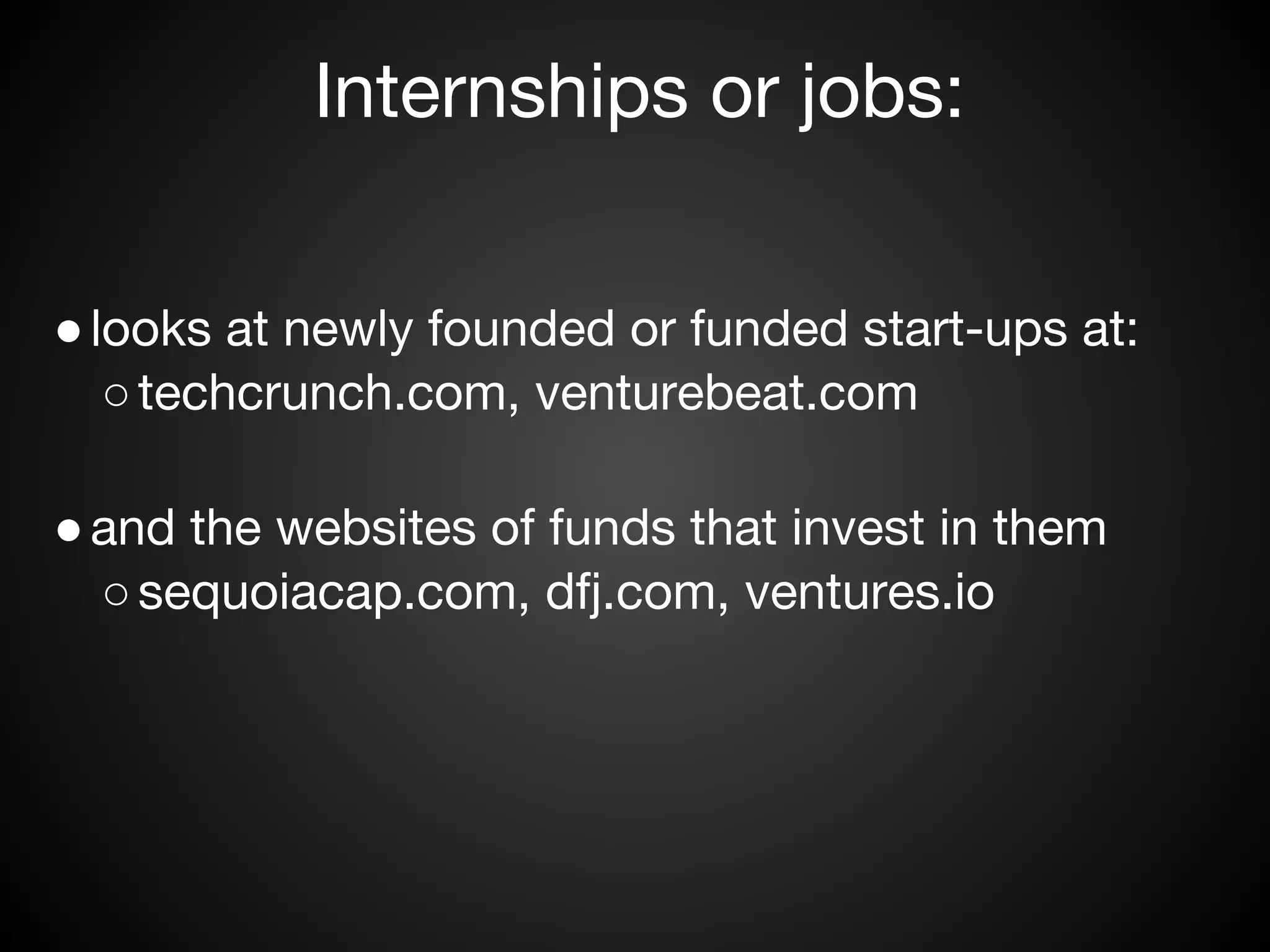 Internships or jobs:

● looks at newly founded or funded start-ups at:
○ techcrunch.com, venturebeat.com

● and the websites of funds that invest in them
○ sequoiacap.com, dfj.com, ventures.io